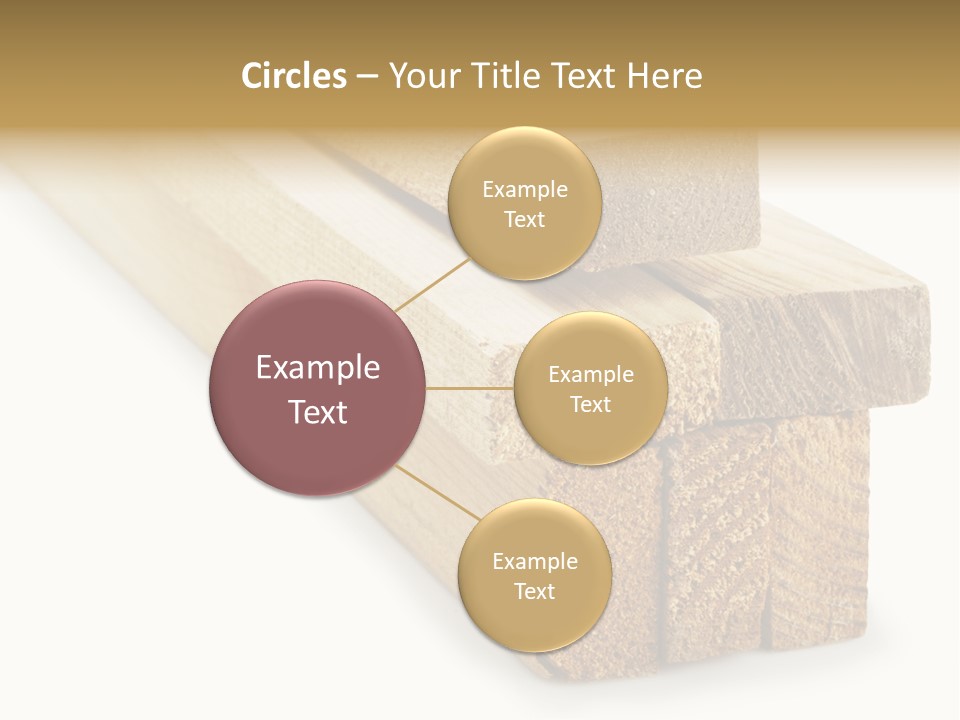 Circles – Your Title Text Here

Example Text

Example Text

Example Text

Example Text